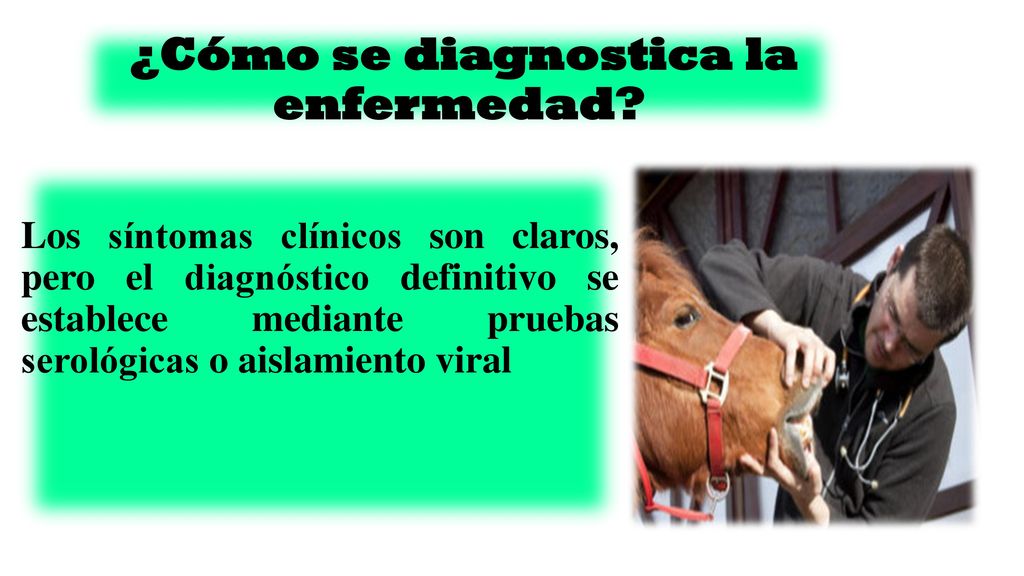 ¿Cómo se diagnostica la enfermedad?

Los síntomas clínicos son claros, pero el diagnóstico definitivo se establece mediante pruebas serológicas o aislamiento viral